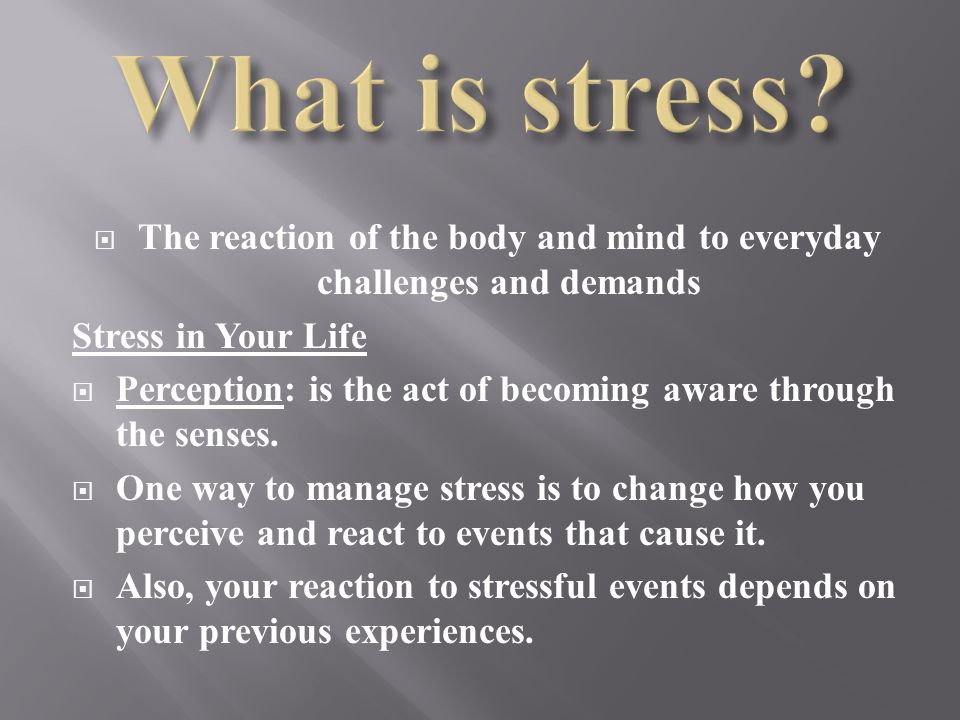 What is stress?

The reaction of the body and mind to everyday challenges and demands

Stress in Your Life

Perception: is the act of becoming aware through the senses.

One way to manage stress is to change how you perceive and react to events that cause it.

Also, your reaction to stressful events depends on your previous experiences.